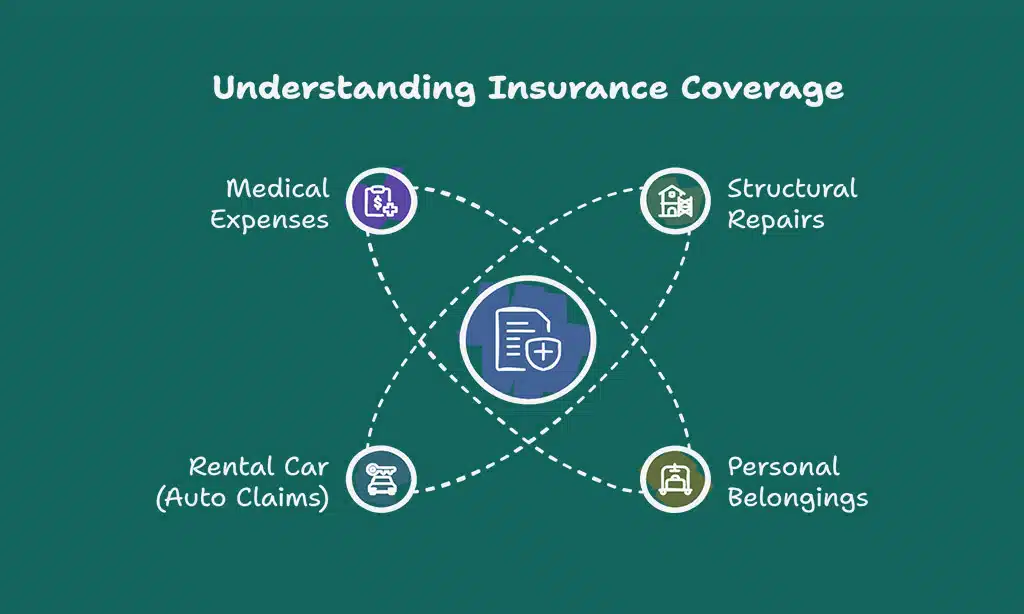 Understanding Insurance Coverage

Medical Expenses

Structural Repairs

Rental Car (Auto Claims)

Personal Belongings